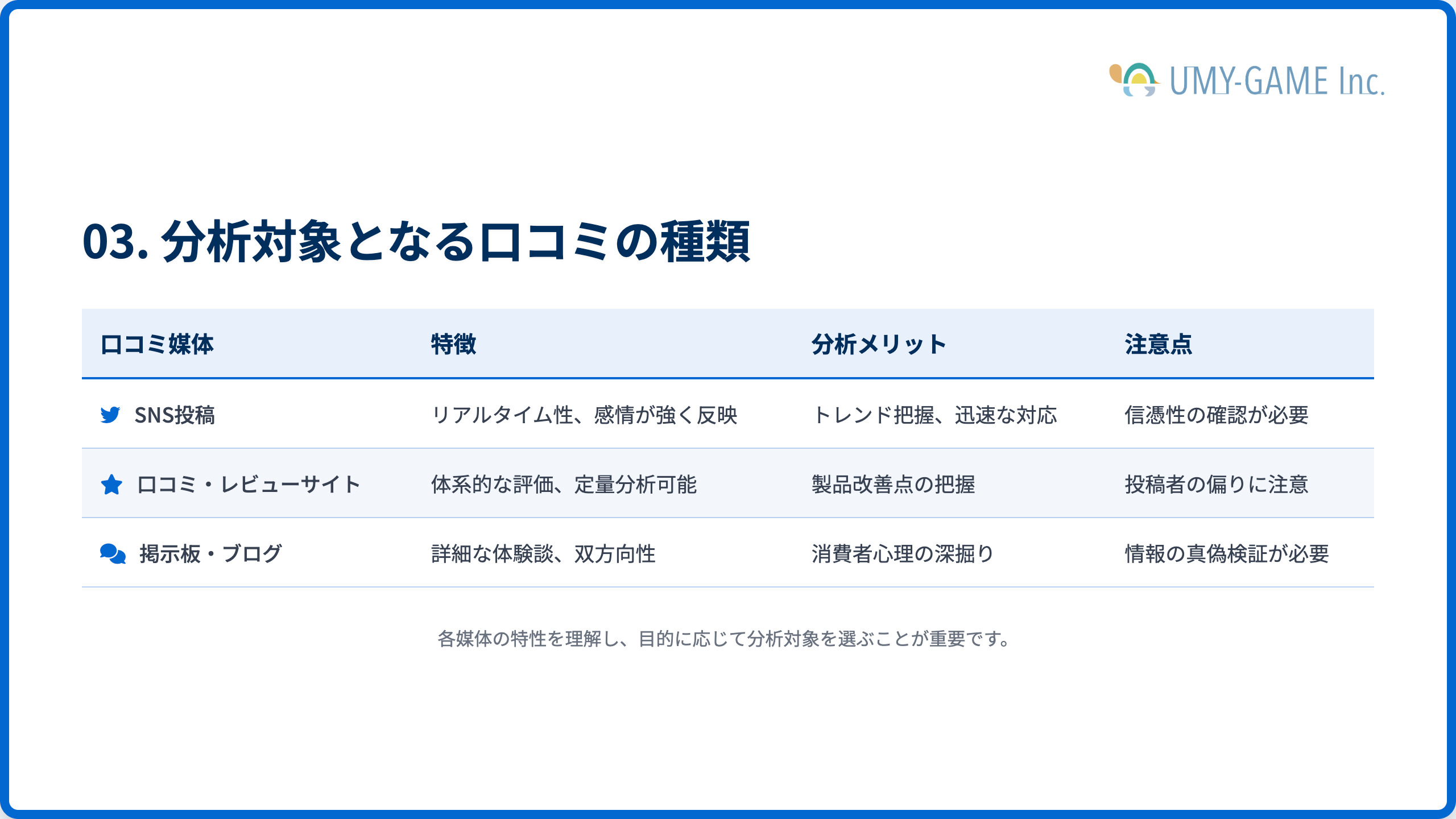 UMY-GAME Inc.

03. 分析対象となる口コミの種類

| 口コミ媒体 | 特徴 | 分析メリット | 注意点 |
|---|---|---|---|
| SNS投稿 | リアルタイム性、感情が強く反映 | トレンド把握、迅速な対応 | 信憑性の確認が必要 |
| 口コミ・レビューサイト | 体系的な評価、定量分析可能 | 製品改善点の把握 | 投稿者の偏りに注意 |
| 掲示板・ブログ | 詳細な体験談、双方向性 | 消費者心理の深掘り | 情報の真偽検証が必要 |

各媒体の特性を理解し、目的に応じて分析対象を選ぶことが重要です。